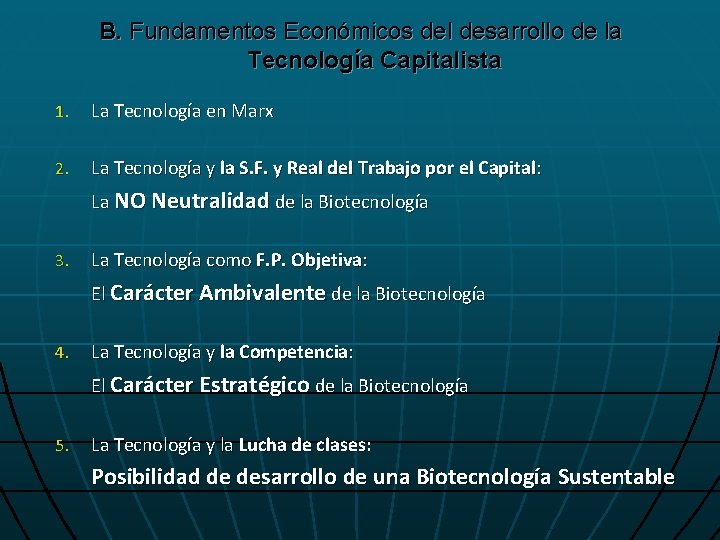 B. Fundamentos Económicos del desarrollo de la Tecnología Capitalista

1. La Tecnología en Marx

2. La Tecnología y la S.F. y Real del Trabajo por el Capital:
La NO Neutralidad de la Biotecnología

3. La Tecnología como F.P. Objetiva:
El Carácter Ambivalente de la Biotecnología

4. La Tecnología y la Competencia:
El Carácter Estratégico de la Biotecnología

5. La Tecnología y la Lucha de clases:
Posibilidad de desarrollo de una Biotecnología Sustentable